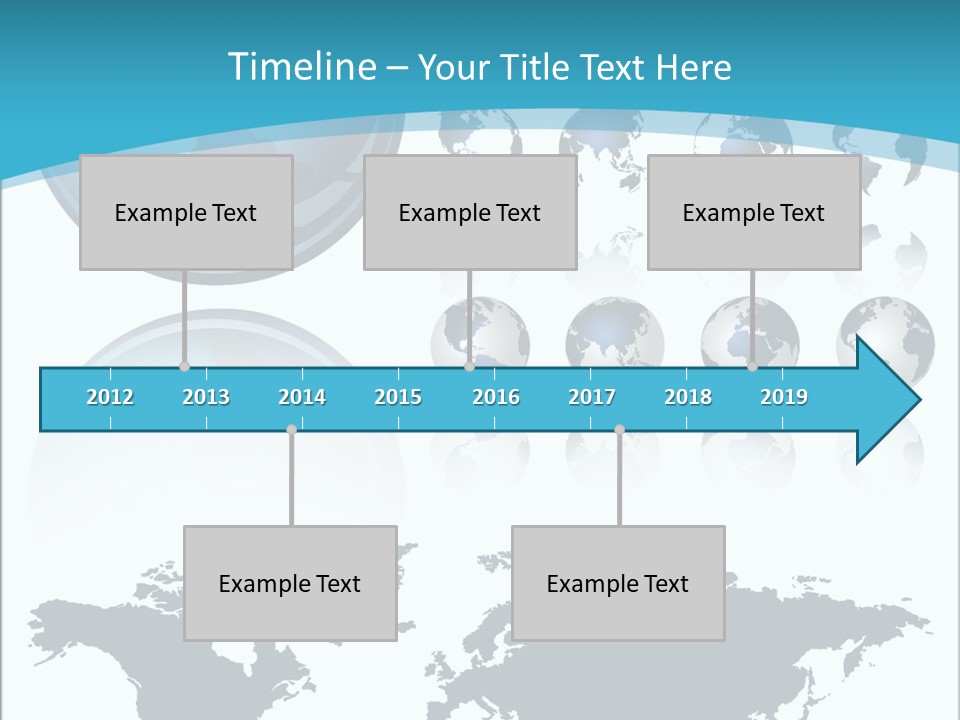 Timeline – Your Title Text Here

Example Text

Example Text

Example Text

2012 2013 2014 2015 2016 2017 2018 2019

Example Text

Example Text